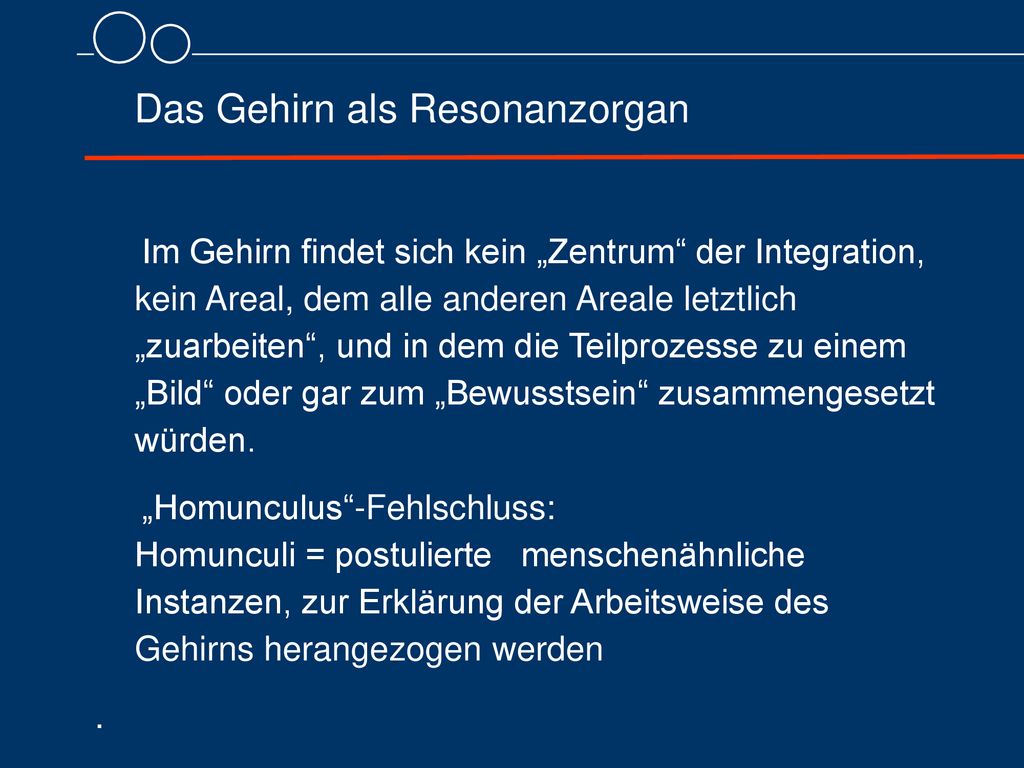 Das Gehirn als Resonanzorgan

Im Gehirn findet sich kein „Zentrum“ der Integration, kein Areal, dem alle anderen Areale letztlich „zuarbeiten“, und in dem die Teilprozesse zu einem „Bild“ oder gar zum „Bewusstsein“ zusammengesetzt würden.

„Homunculus“-Fehlschluss:
Homunculi = postulierte menschenähnliche Instanzen, zur Erklärung der Arbeitsweise des Gehirns herangezogen werden

.